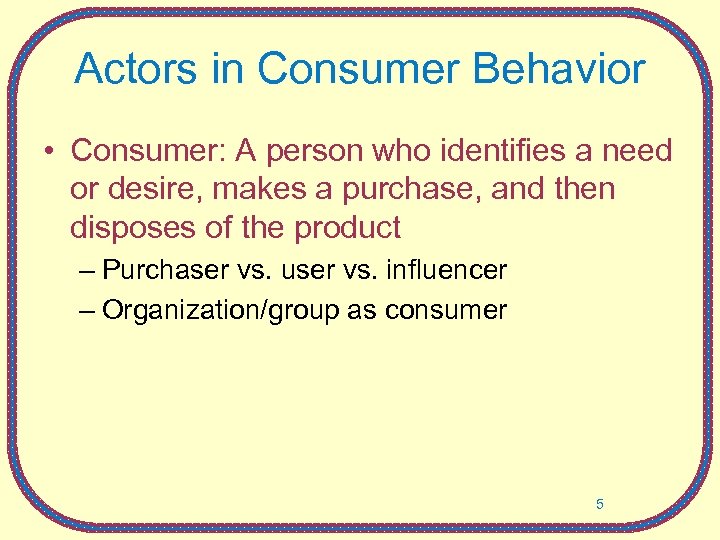 Actors in Consumer Behavior

• Consumer: A person who identifies a need or desire, makes a purchase, and then disposes of the product

– Purchaser vs. user vs. influencer

– Organization/group as consumer

5